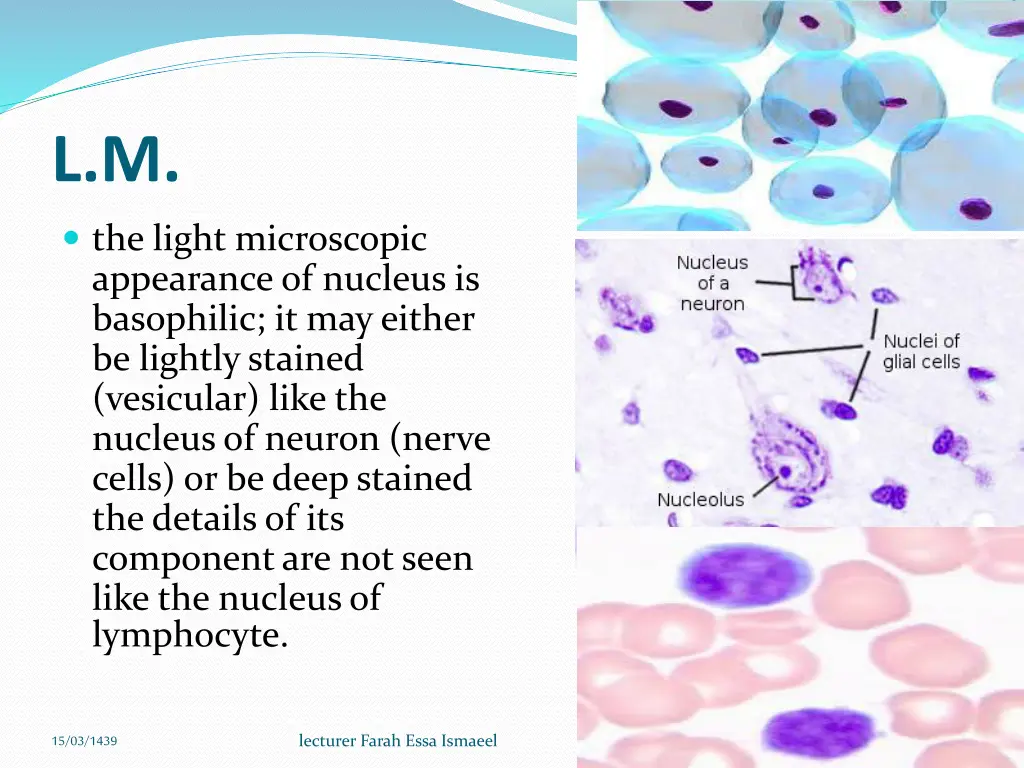 L.M.

the light microscopic appearance of nucleus is basophilic; it may either be lightly stained (vesicular) like the nucleus of neuron (nerve cells) or be deep stained the details of its component are not seen like the nucleus of lymphocyte.

Nucleus of a neuron

Nuclei of glial cells

Nucleolus

15/03/1439

lecturer Farah Essa Ismaeel